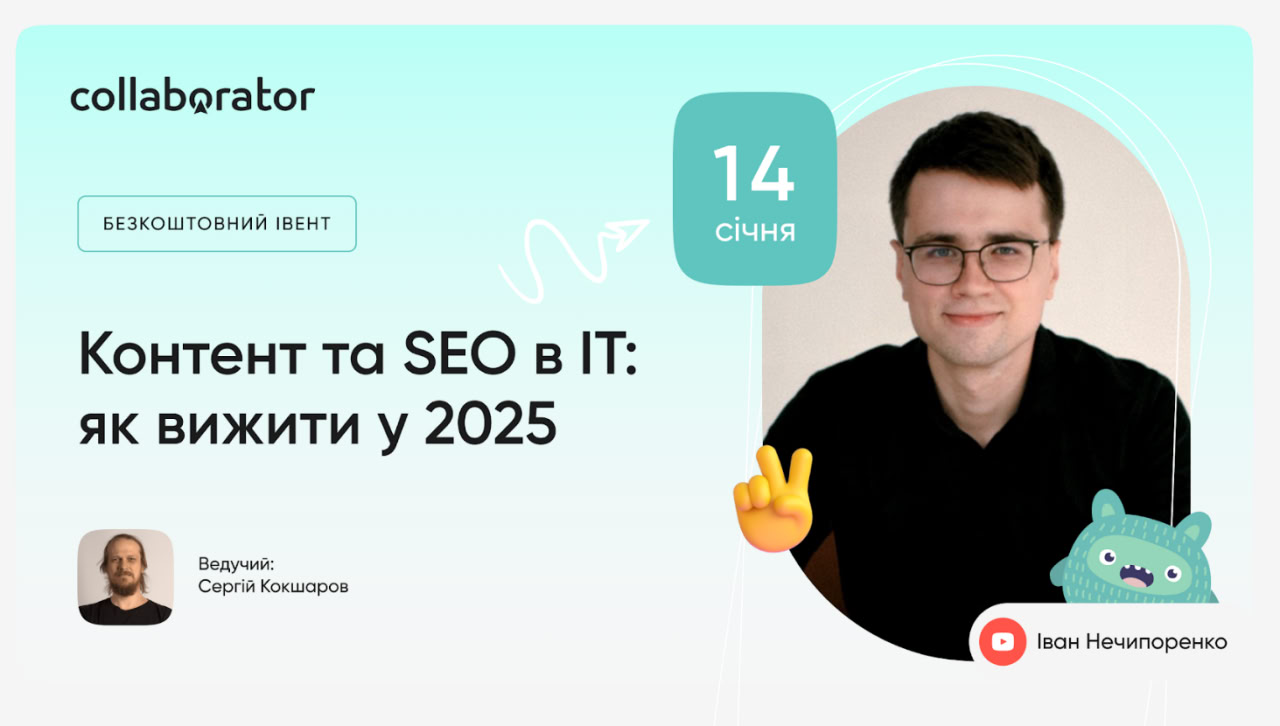 collaborator

БЕЗКОШТОВНИЙ ІВЕНТ

14 січня

Контент та SEO в IT: як вижити у 2025

Ведучий:
Сергій Кокшаров

Іван Нечипоренко